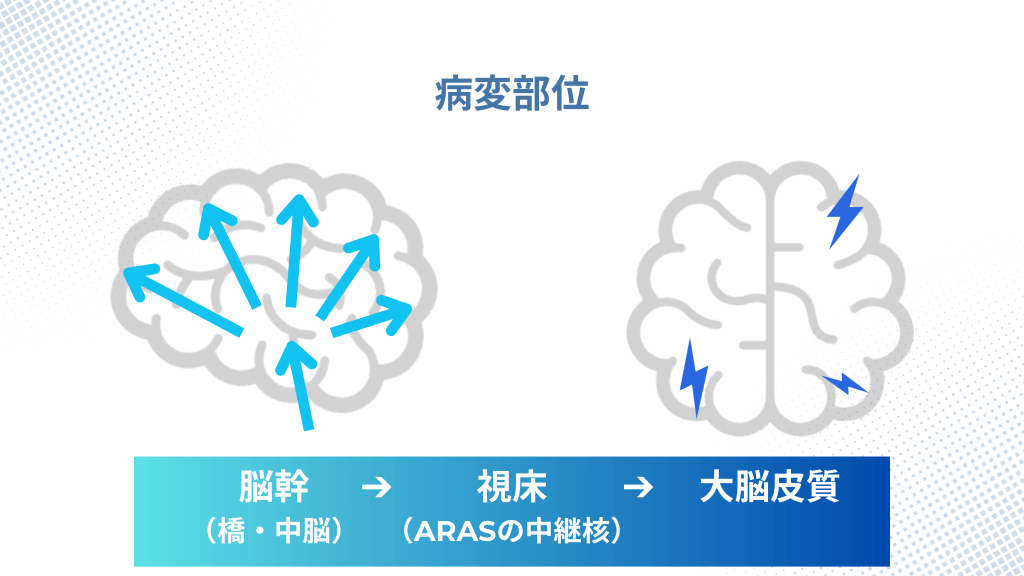 病変部位

脳幹 → 視床 → 大脳皮質
（橋・中脳） （ARASの中継核）